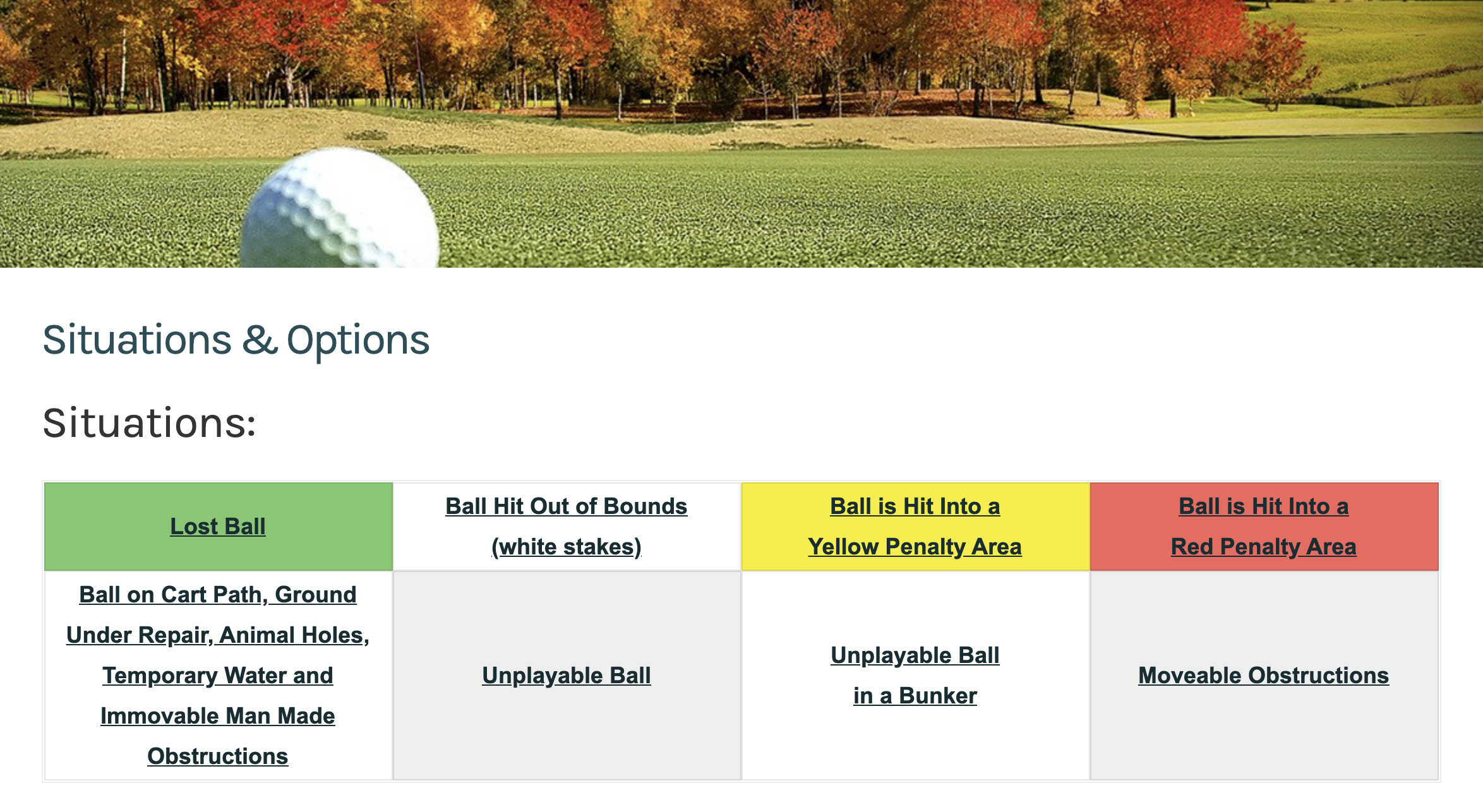 Situations & Options

Situations:

| Lost Ball | Ball Hit Out of Bounds (white stakes) | Ball is Hit Into a Yellow Penalty Area | Ball is Hit Into a Red Penalty Area |
|---|---|---|---|
| Ball on Cart Path, Ground Under Repair, Animal Holes, Temporary Water and Immovable Man Made Obstructions | Unplayable Ball | Unplayable Ball in a Bunker | Moveable Obstructions |